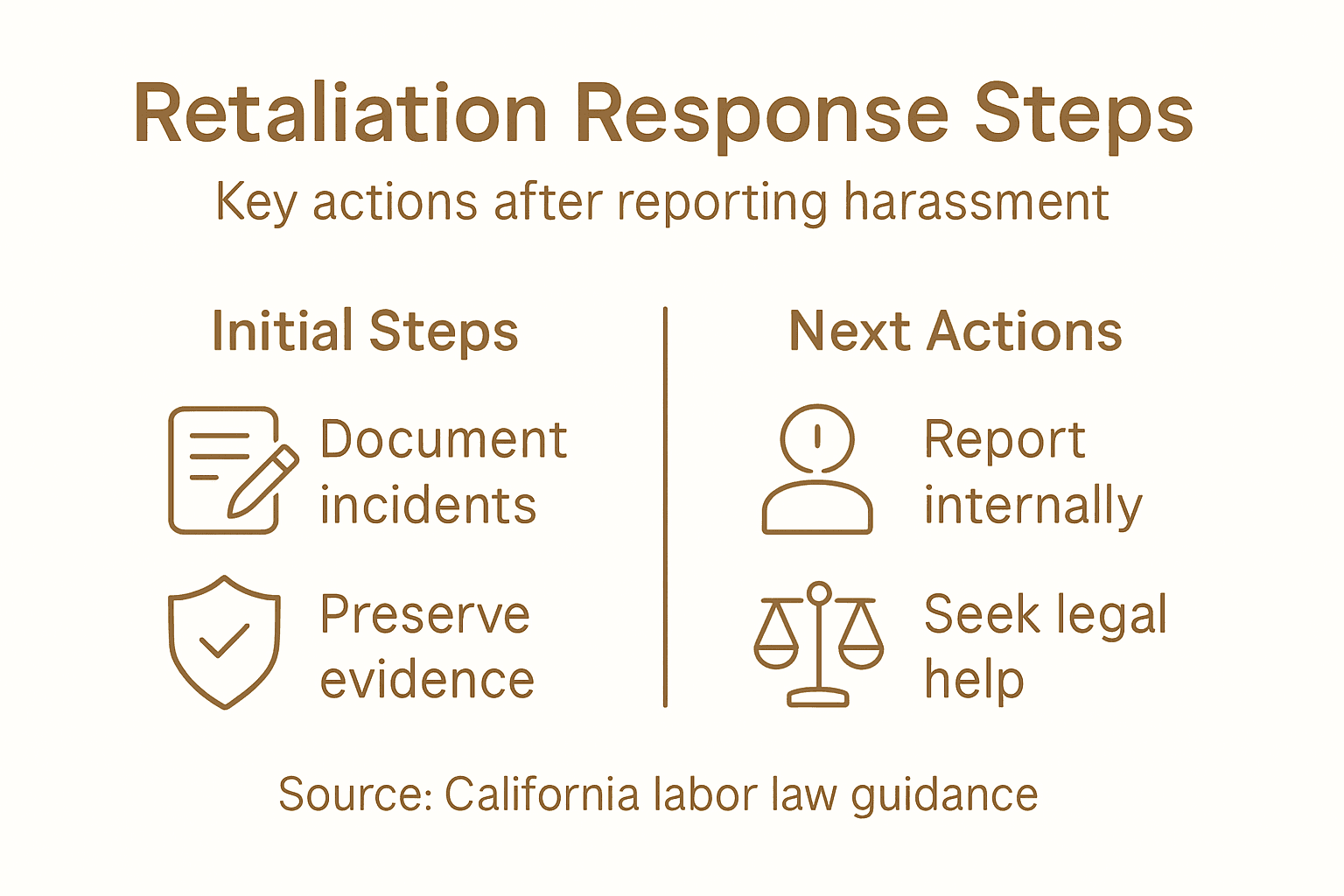 Retaliation Response Steps

Key actions after reporting harassment

Initial Steps

Document incidents

Preserve evidence

Next Actions

Report internally

Seek legal help

Source: California labor law guidance